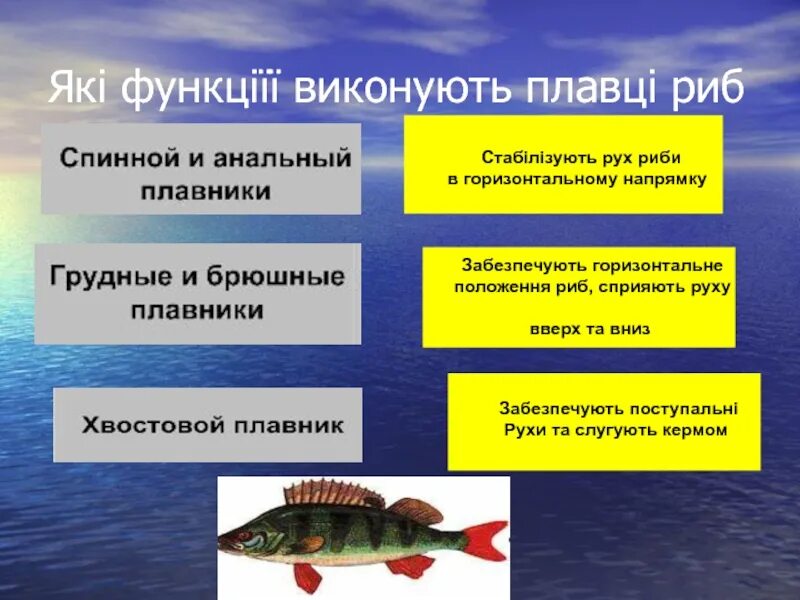 Які функціїї виконують плавці риб

Спинной и анальный плавники

Стабілізують рух риби в горизонтальному напрямку

Грудные и брюшные плавники

Забезпечують горизонтальне положення риб, сприяють руху

вверх та вниз

Хвостовой плавник

Забезпечують поступальні Рухи та слугують кермом